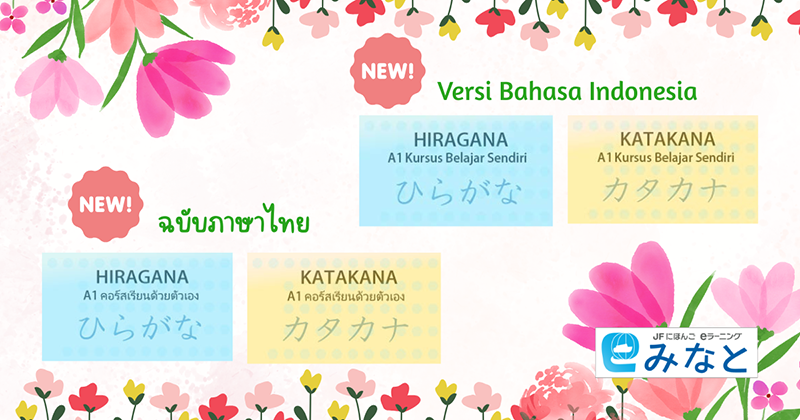 NEW!
Versi Bahasa Indonesia

HIRAGANA
A1 Kursus Belajar Sendiri
ひらがな

KATAKANA
A1 Kursus Belajar Sendiri
カタカナ

NEW!
ฉบับภาษาไทย

HIRAGANA
A1 คอร์สเรียนด้วยตัวเอง
ひらがな

KATAKANA
A1 คอร์สเรียนด้วยตัวเอง
カタカナ

JF にほんご eラーニング
みなと